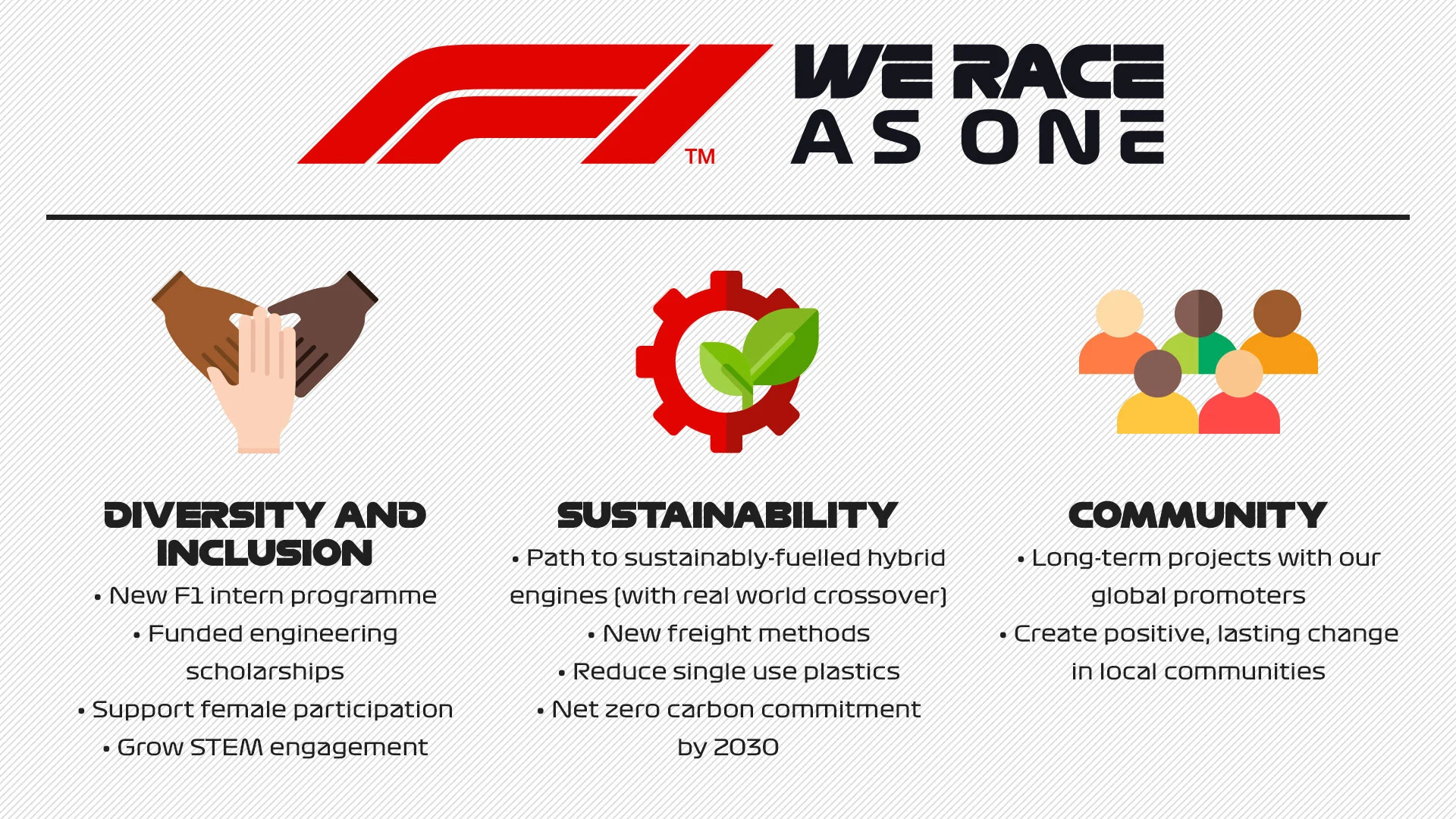 F1 TM WE RACE AS ONE

DIVERSITY AND INCLUSION
• New F1 intern programme
• Funded engineering scholarships
• Support female participation
• Grow STEM engagement

SUSTAINABILITY
• Path to sustainably-fuelled hybrid engines (with real world crossover)
• New freight methods
• Reduce single use plastics
• Net zero carbon commitment by 2030

COMMUNITY
• Long-term projects with our global promoters
• Create positive, lasting change in local communities